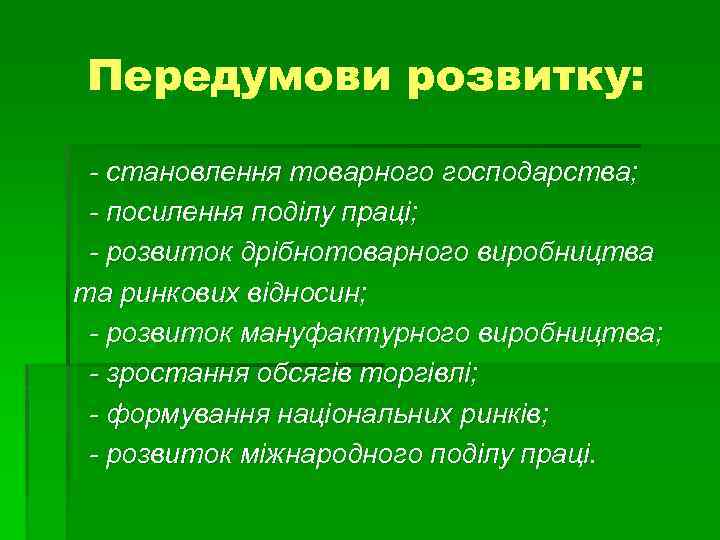 Передумови розвитку:

- становлення товарного господарства;

- посилення поділу праці;

- розвиток дрібнотоварного виробництва та ринкових відносин;

- розвиток мануфактурного виробництва;

- зростання обсягів торгівлі;

- формування національних ринків;

- розвиток міжнародного поділу праці.